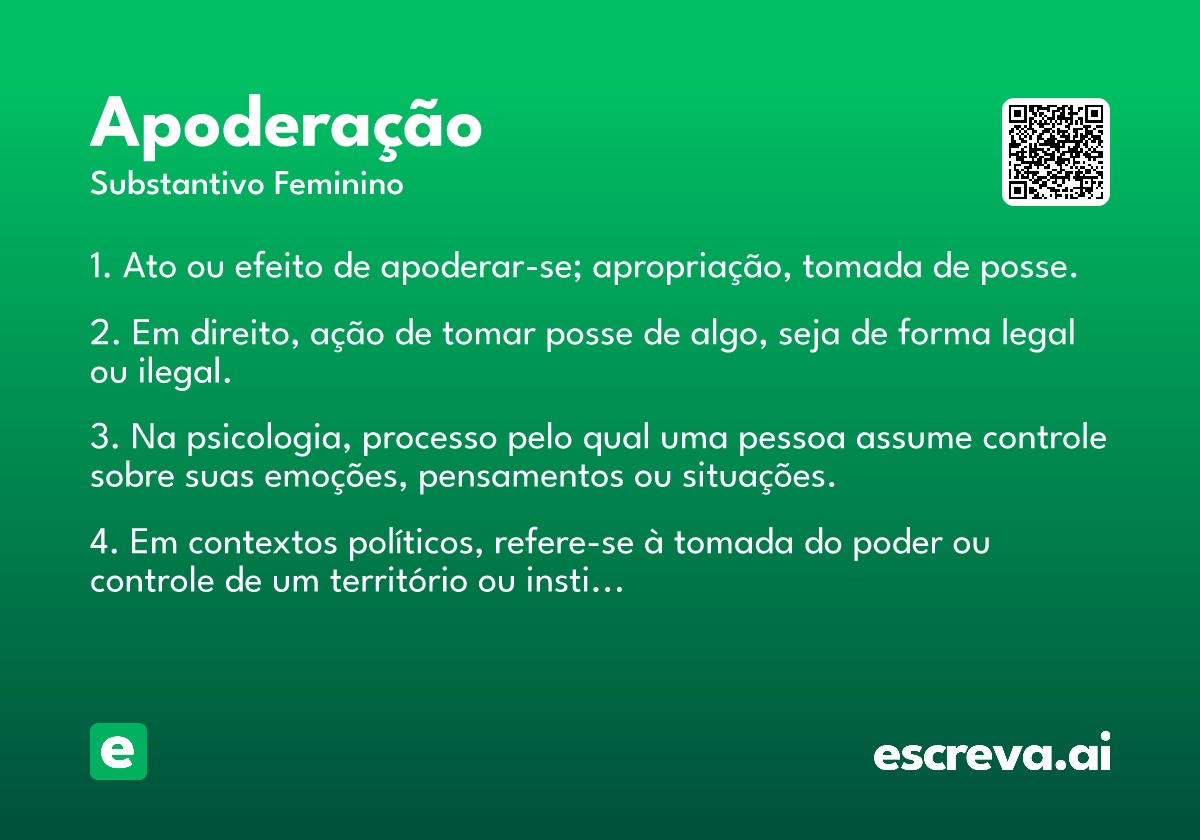 Apoderação
Substantivo Feminino

1. Ato ou efeito de apoderar-se; apropriação, tomada de posse.

2. Em direito, ação de tomar posse de algo, seja de forma legal ou ilegal.

3. Na psicologia, processo pelo qual uma pessoa assume controle sobre suas emoções, pensamentos ou situações.

4. Em contextos políticos, refere-se à tomada do poder ou controle de um território ou insti…

e

escreva.ai